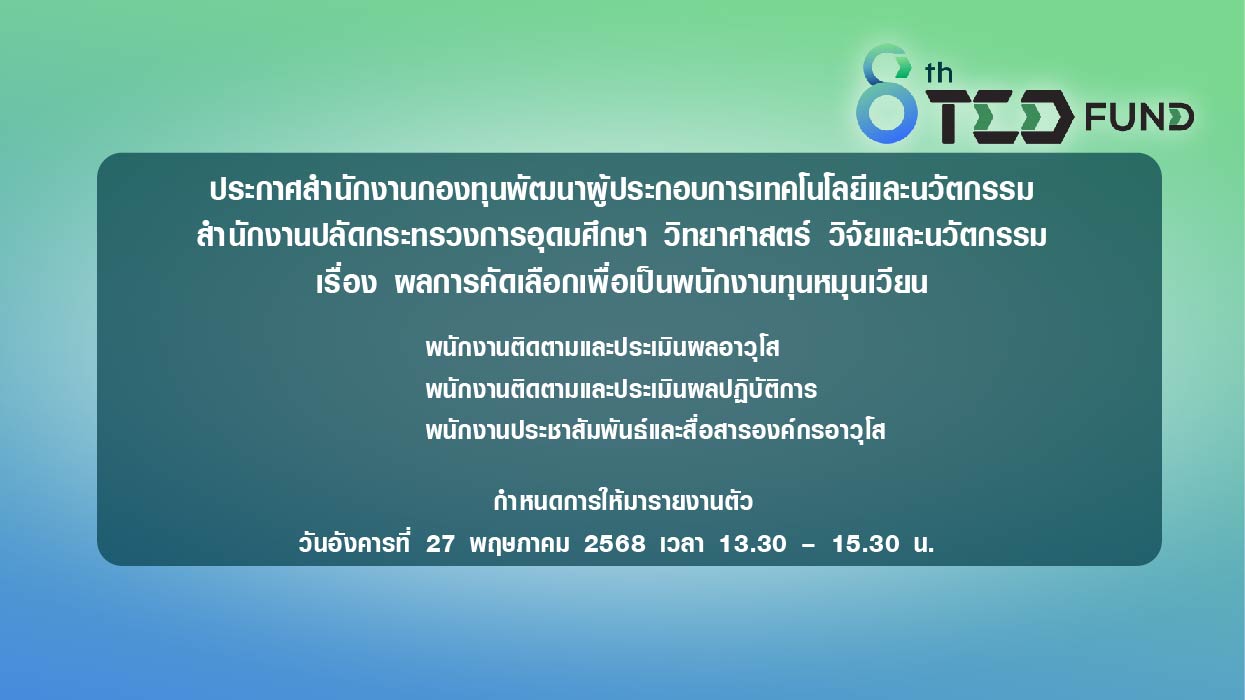 8th TED FUND

ประกาศสำนักงานกองทุนพัฒนาผู้ประกอบการเทคโนโลยีและนวัตกรรม
สำนักงานปลัดกระทรวงการอุดมศึกษา วิทยาศาสตร์ วิจัยและนวัตกรรม
เรื่อง ผลการคัดเลือกเพื่อเป็นพนักงานทุนหมุนเวียน

พนักงานติดตามและประเมินผลอาวุโส
พนักงานติดตามและประเมินผลปฏิบัติการ
พนักงานประชาสัมพันธ์และสื่อสารองค์กรอาวุโส

กำหนดการให้มารายงานตัว
วันอังคารที่ 27 พฤษภาคม 2568 เวลา 13.30 – 15.30 น.